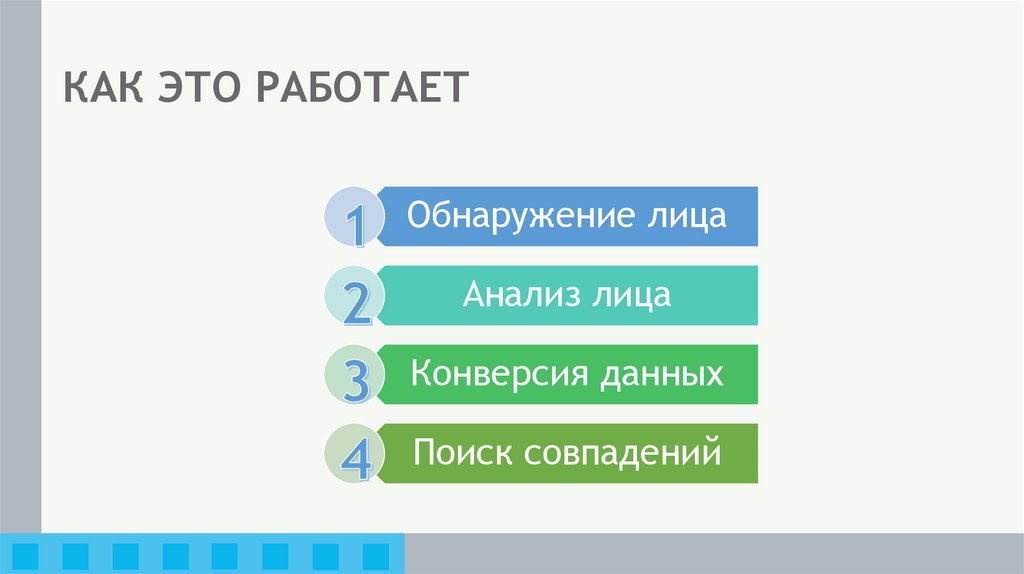 КАК ЭТО РАБОТАЕТ

1 Обнаружение лица

2 Анализ лица

3 Конверсия данных

4 Поиск совпадений